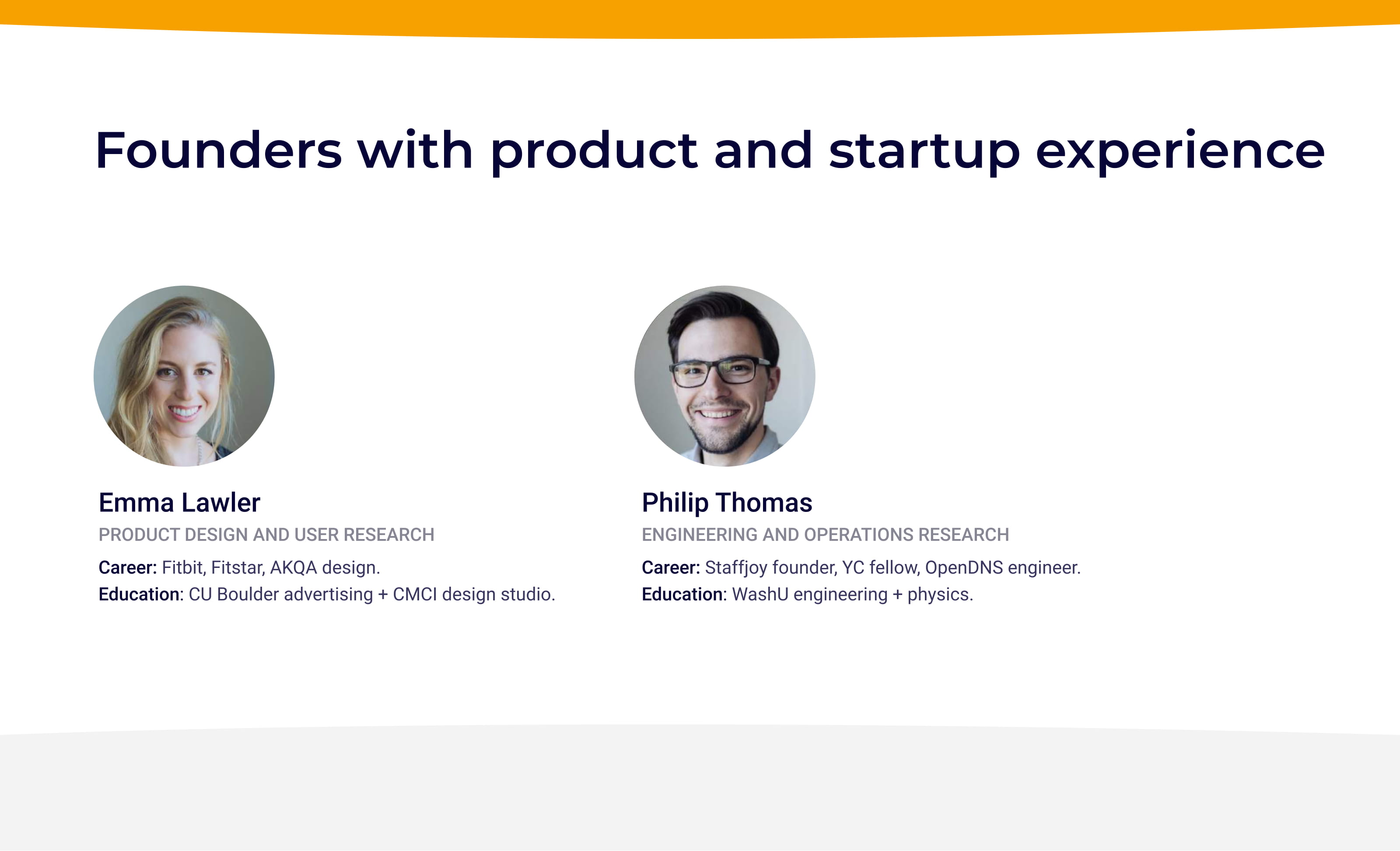 Founders with product and startup experience

Emma Lawler

PRODUCT DESIGN AND USER RESEARCH

Career: Fitbit, Fitstar, AKQA design.
Education: CU Boulder advertising + CMCI design studio.

Philip Thomas

ENGINEERING AND OPERATIONS RESEARCH

Career: Staffjoy founder, YC fellow, OpenDNS engineer.
Education: WashU engineering + physics.